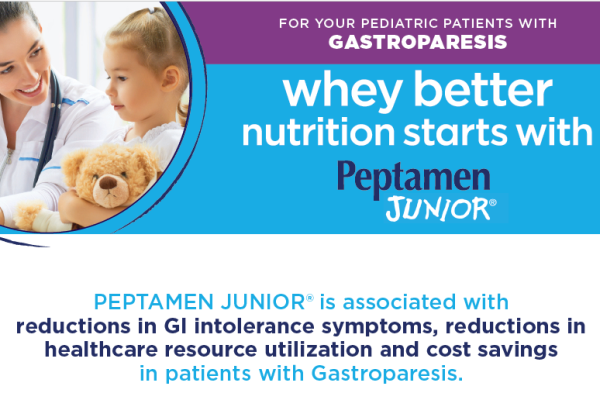 FOR YOUR PEDIATRIC PATIENTS WITH
GASTROPARESIS

whey better nutrition starts with

Peptamen
JUNIOR®

PEPTAMEN JUNIOR® is associated with reductions in GI intolerance symptoms, reductions in healthcare resource utilization and cost savings in patients with Gastroparesis.